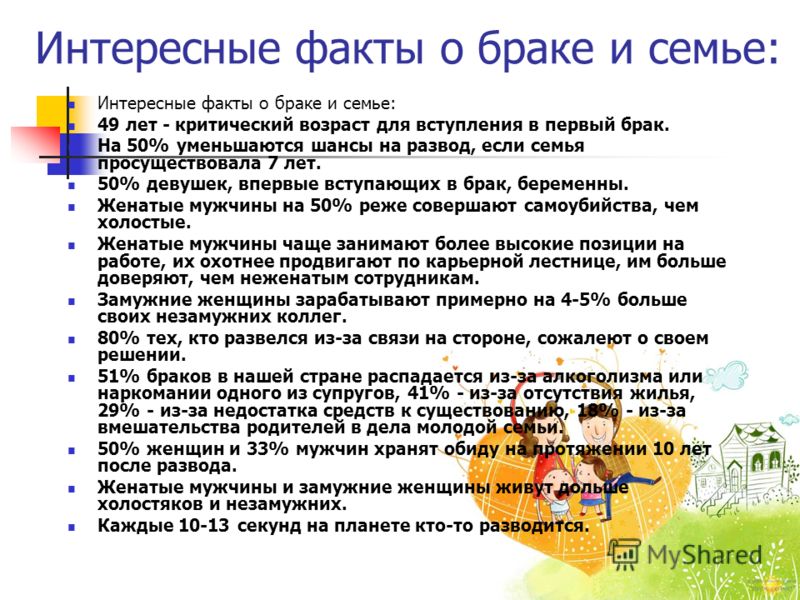 Интересные факты о браке и семье:

- Интересные факты о браке и семье:
- 49 лет - критический возраст для вступления в первый брак.
- На 50% уменьшаются шансы на развод, если семья просуществовала 7 лет.
- 50% девушек, впервые вступающих в брак, беременны.
- Женатые мужчины на 50% реже совершают самоубийства, чем холостые.
- Женатые мужчины чаще занимают более высокие позиции на работе, их охотнее продвигают по карьерной лестнице, им больше доверяют, чем неженатым сотрудникам.
- Замужние женщины зарабатывают примерно на 4-5% больше своих незамужних коллег.
- 80% тех, кто развелся из-за связи на стороне, сожалеют о своем решении.
- 51% браков в нашей стране распадается из-за алкоголизма или наркомании одного из супругов, 41% - из-за отсутствия жилья, 29% - из-за недостатка средств к существованию, 18% - из-за вмешательства родителей в дела молодой семьи.
- 50% женщин и 33% мужчин хранят обиду на протяжении 10 лет после развода.
- Женатые мужчины и замужние женщины живут дольше холостяков и незамужних.
- Каждые 10-13 секунд на планете кто-то разводится.

MyShared